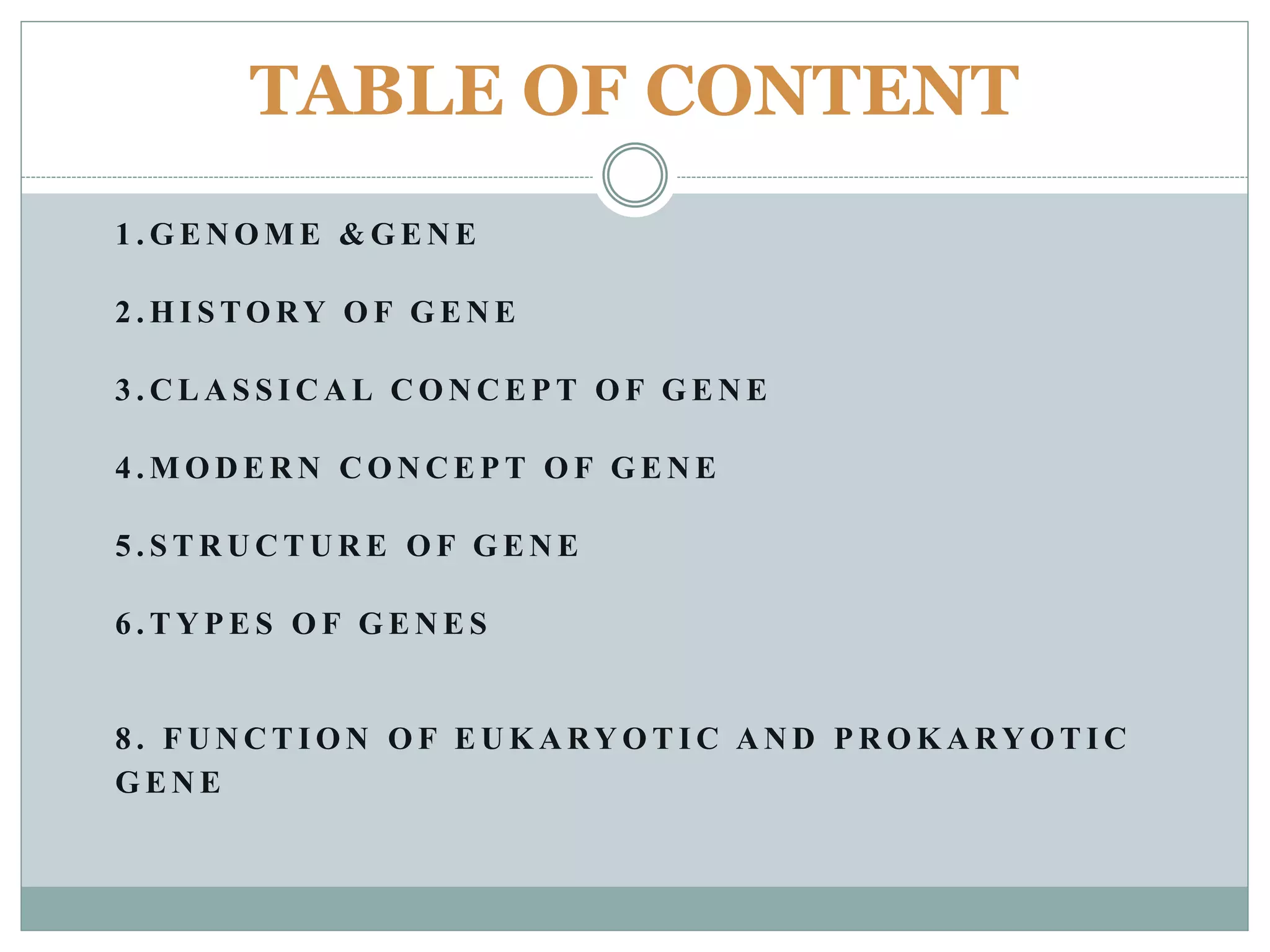 TABLE OF CONTENT

1.GENOME &GENE

2.HISTORY OF GENE

3.CLASSICAL CONCEPT OF GENE

4.MODERN CONCEPT OF GENE

5.STRUCTURE OF GENE

6.TYPES OF GENES

8. FUNCTION OF EUKARYOTIC AND PROKARYOTIC GENE